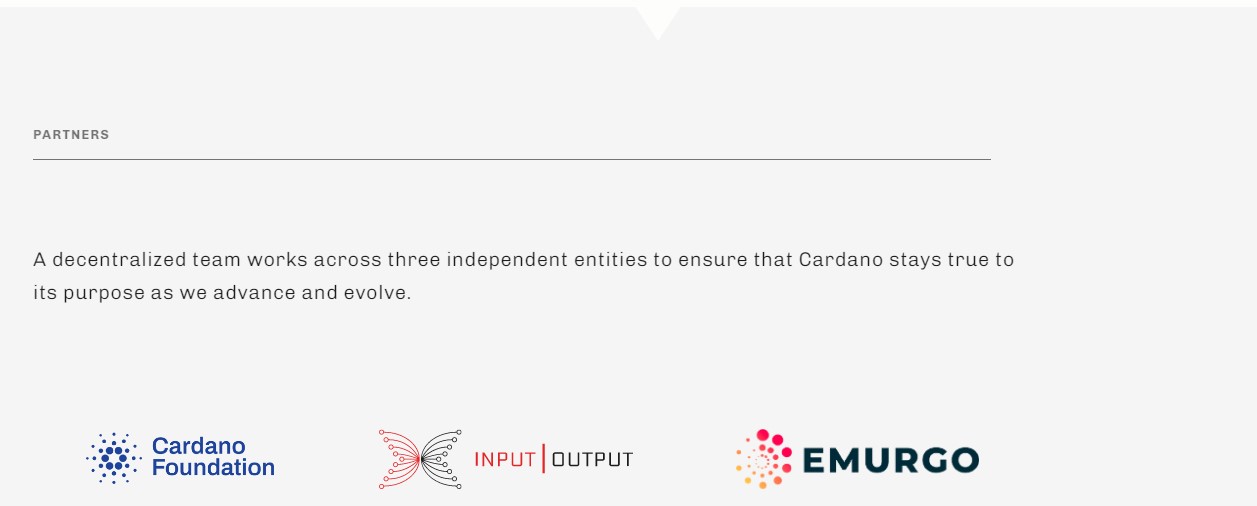 PARTNERS

A decentralized team works across three independent entities to ensure that Cardano stays true to its purpose as we advance and evolve.

Cardano Foundation

INPUT | OUTPUT

EMURGO